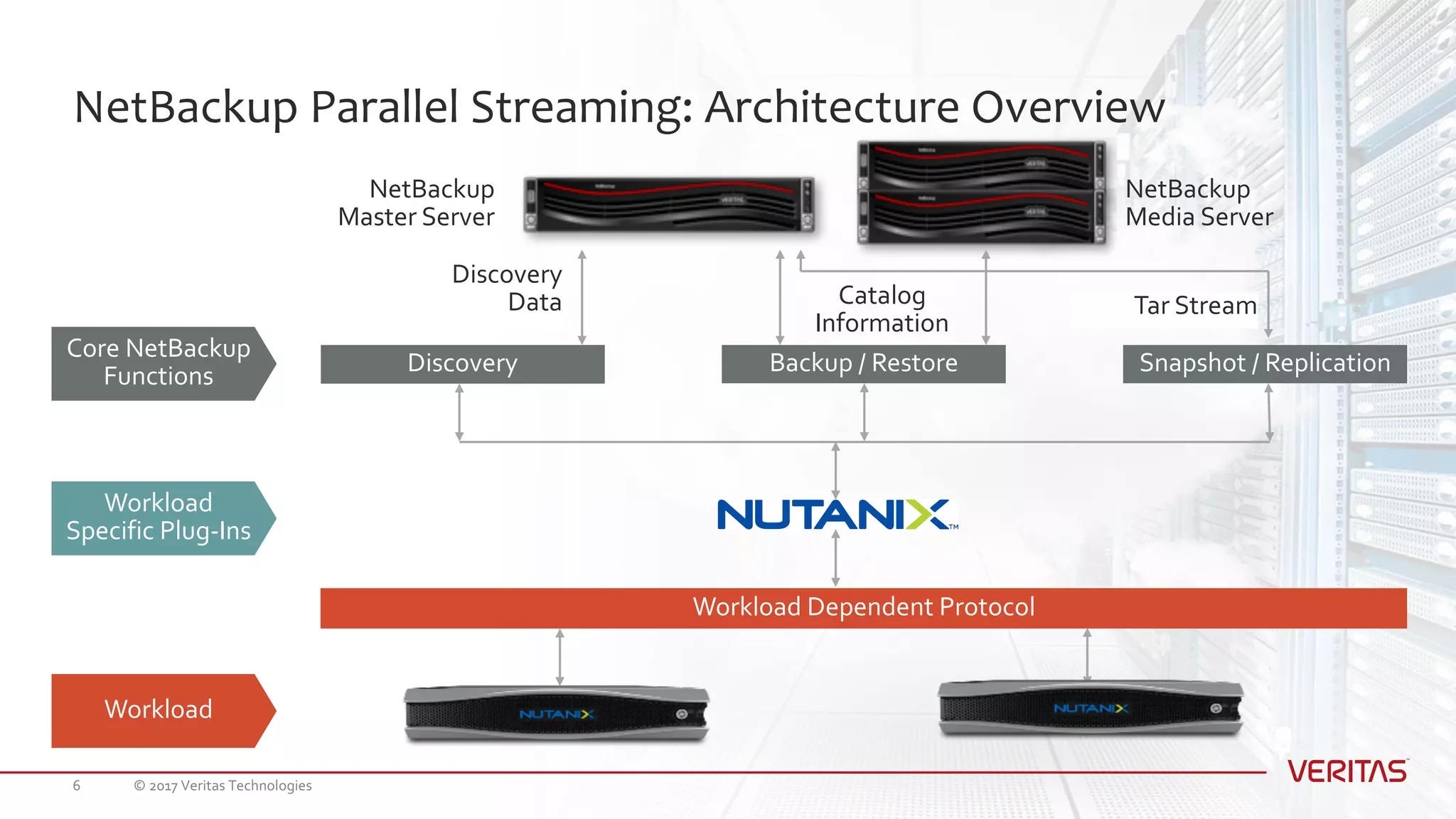 NetBackup Parallel Streaming: Architecture Overview

NetBackup Master Server

NetBackup Media Server

Discovery Data

Catalog Information

Tar Stream

Core NetBackup Functions

Discovery

Backup / Restore

Snapshot / Replication

Workload Specific Plug-Ins

NUTANIX™

Workload Dependent Protocol

Workload

NUTANIX

NUTANIX

6 © 2017 Veritas Technologies

VERITAS